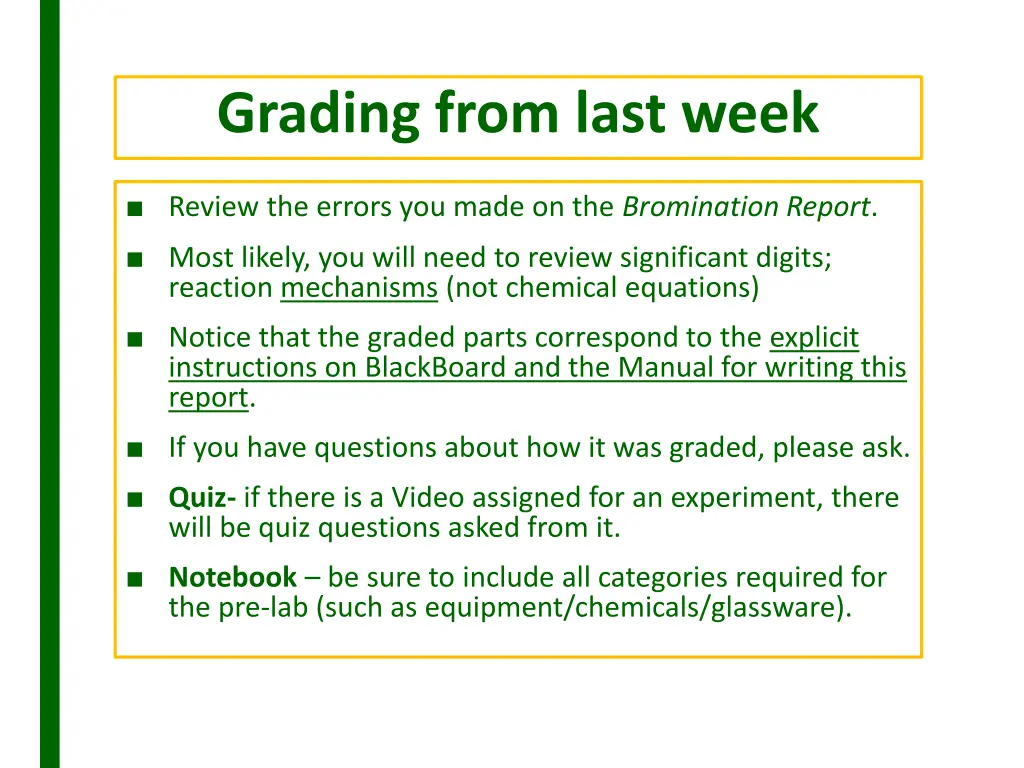 Grading from last week

■ Review the errors you made on the Bromination Report.

■ Most likely, you will need to review significant digits; reaction mechanisms (not chemical equations)

■ Notice that the graded parts correspond to the explicit instructions on BlackBoard and the Manual for writing this report.

■ If you have questions about how it was graded, please ask.

■ Quiz- if there is a Video assigned for an experiment, there will be quiz questions asked from it.

■ Notebook – be sure to include all categories required for the pre-lab (such as equipment/chemicals/glassware).